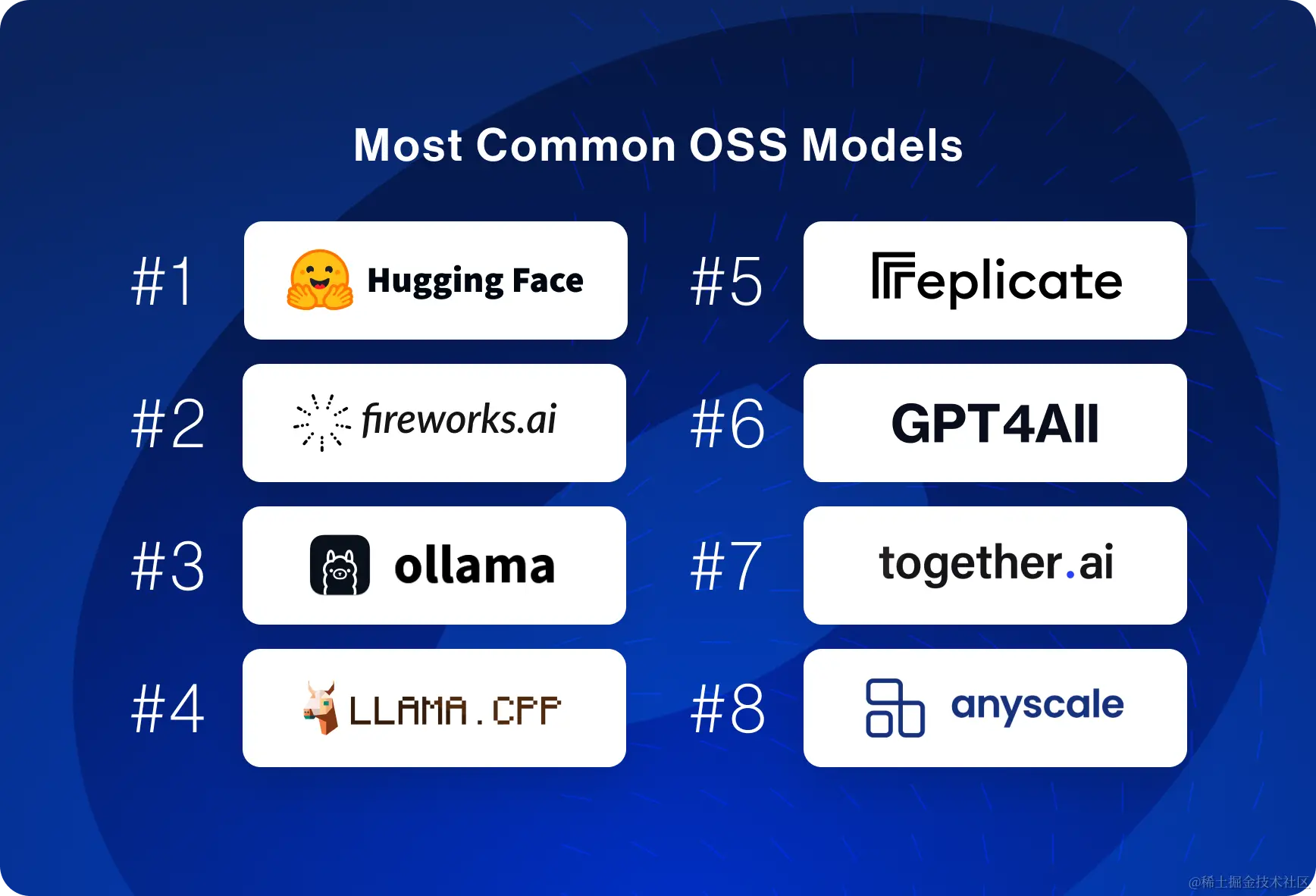 Most Common OSS Models

#1 Hugging Face

#2 fireworks.ai

#3 ollama

#4 LLAMA.CPP

#5 replicate

#6 GPT4All

#7 together.ai

#8 anyscale

@稀土掘金技术社区